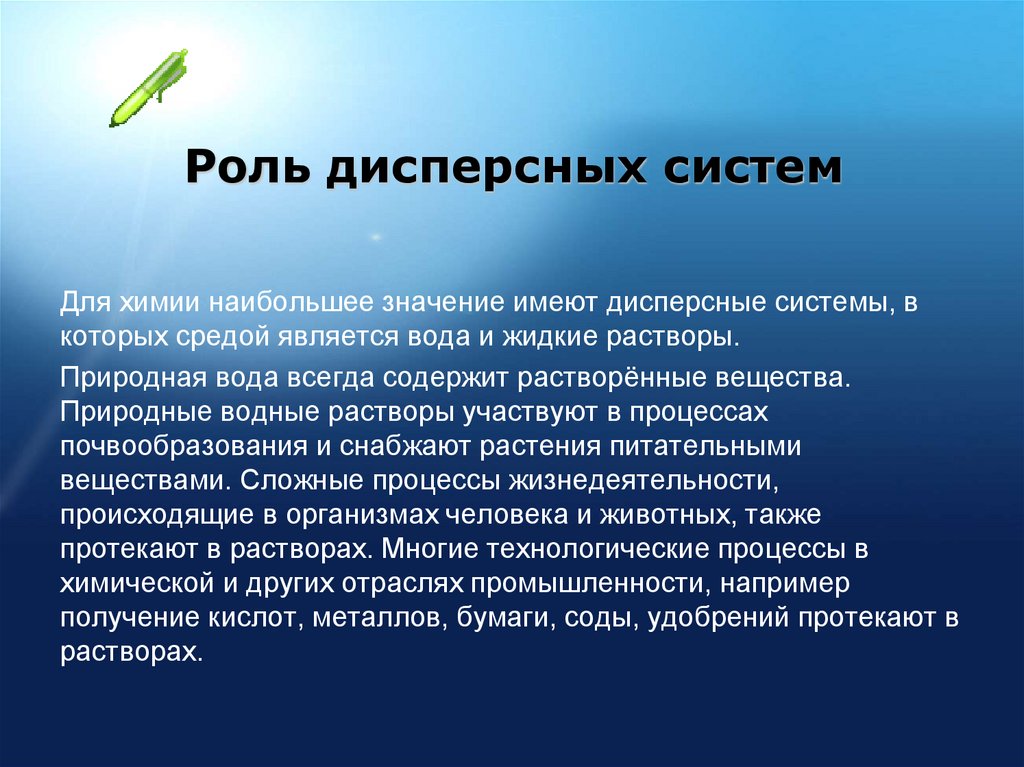 Роль дисперсных систем

Для химии наибольшее значение имеют дисперсные системы, в которых средой является вода и жидкие растворы.

Природная вода всегда содержит растворённые вещества. Природные водные растворы участвуют в процессах почвообразования и снабжают растения питательными веществами. Сложные процессы жизнедеятельности, происходящие в организмах человека и животных, также протекают в растворах. Многие технологические процессы в химической и других отраслях промышленности, например получение кислот, металлов, бумаги, соды, удобрений протекают в растворах.